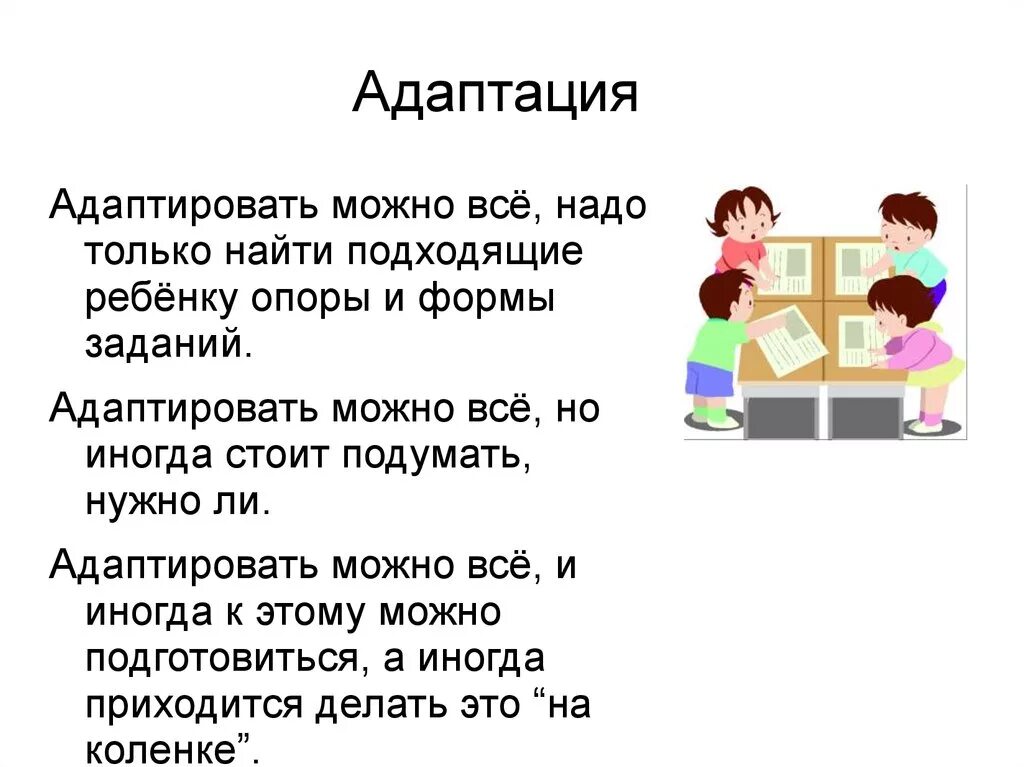 Адаптация

Адаптировать можно всё, надо только найти подходящие ребёнку опоры и формы заданий.

Адаптировать можно всё, но иногда стоит подумать, нужно ли.

Адаптировать можно всё, и иногда к этому можно подготовиться, а иногда приходится делать это “на коленке”.